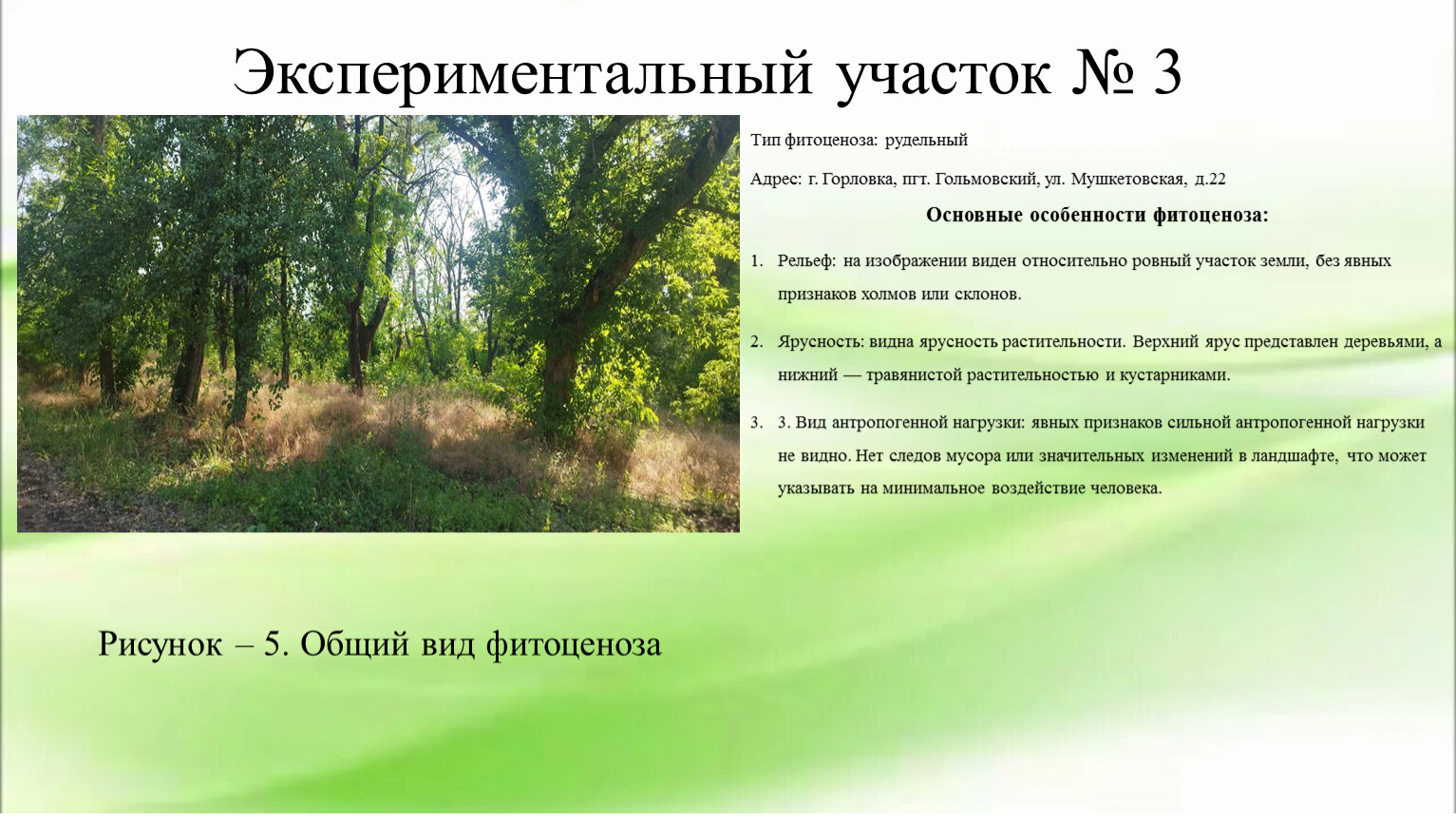 Экспериментальный участок № 3

Тип фитоценоза: рудельный

Адрес: г. Горловка, пгт. Гольмовский, ул. Мушкетовская, д.22

Основные особенности фитоценоза:

1. Рельеф: на изображении виден относительно ровный участок земли, без явных признаков холмов или склонов.

2. Ярусность: видна ярусность растительности. Верхний ярус представлен деревьями, а нижний — травянистой растительностью и кустарниками.

3. 3. Вид антропогенной нагрузки: явных признаков сильной антропогенной нагрузки не видно. Нет следов мусора или значительных изменений в ландшафте, что может указывать на минимальное воздействие человека.

Рисунок – 5. Общий вид фитоценоза